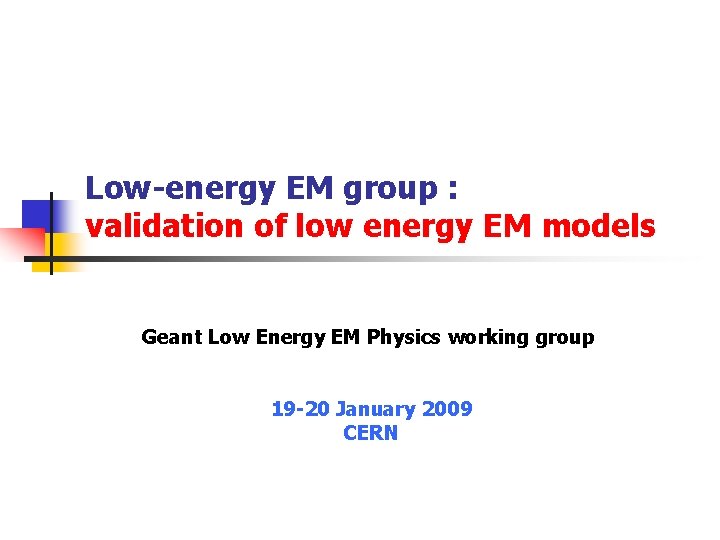 Low-energy EM group :
validation of low energy EM models

Geant Low Energy EM Physics working group

19-20 January 2009
CERN